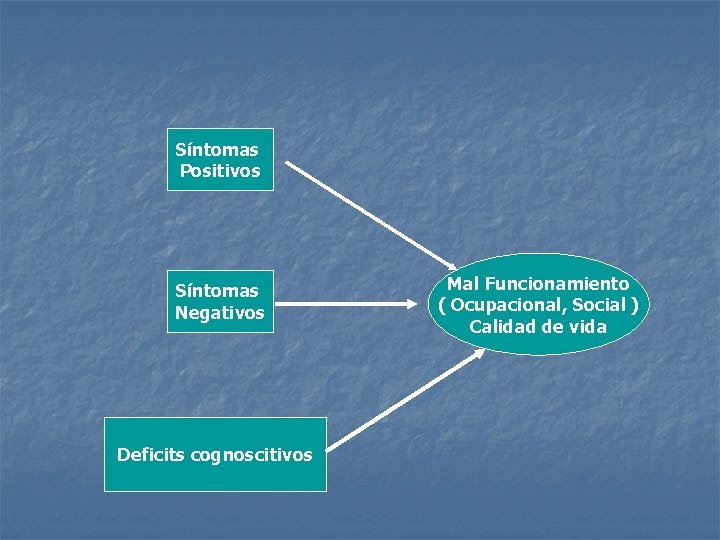 Síntomas
Positivos

Síntomas
Negativos

Deficits cognoscitivos

Mal Funcionamiento
( Ocupacional, Social )
Calidad de vida